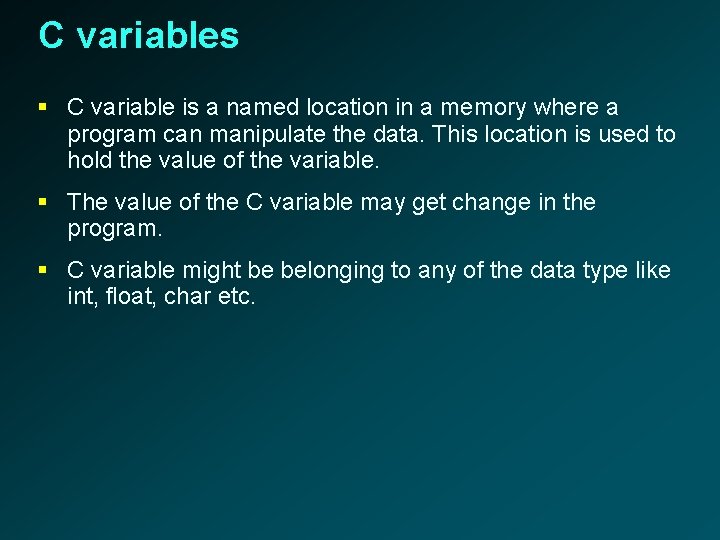 C variables

▪ C variable is a named location in a memory where a program can manipulate the data. This location is used to hold the value of the variable.

▪ The value of the C variable may get change in the program.

▪ C variable might be belonging to any of the data type like int, float, char etc.